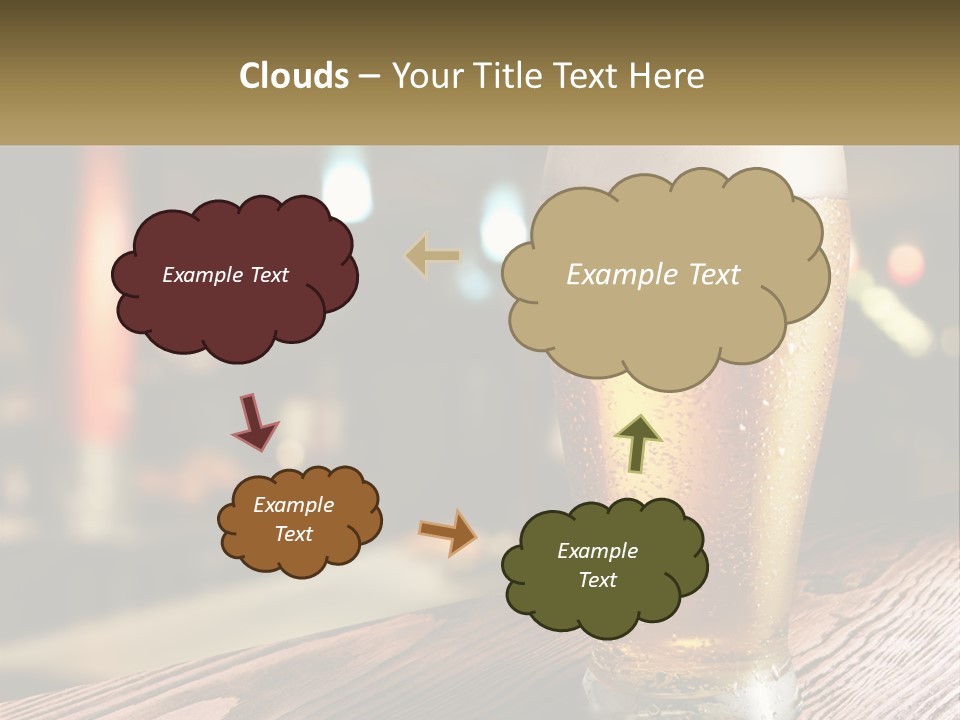 Clouds – Your Title Text Here

Example Text

Example Text

Example Text

Example Text